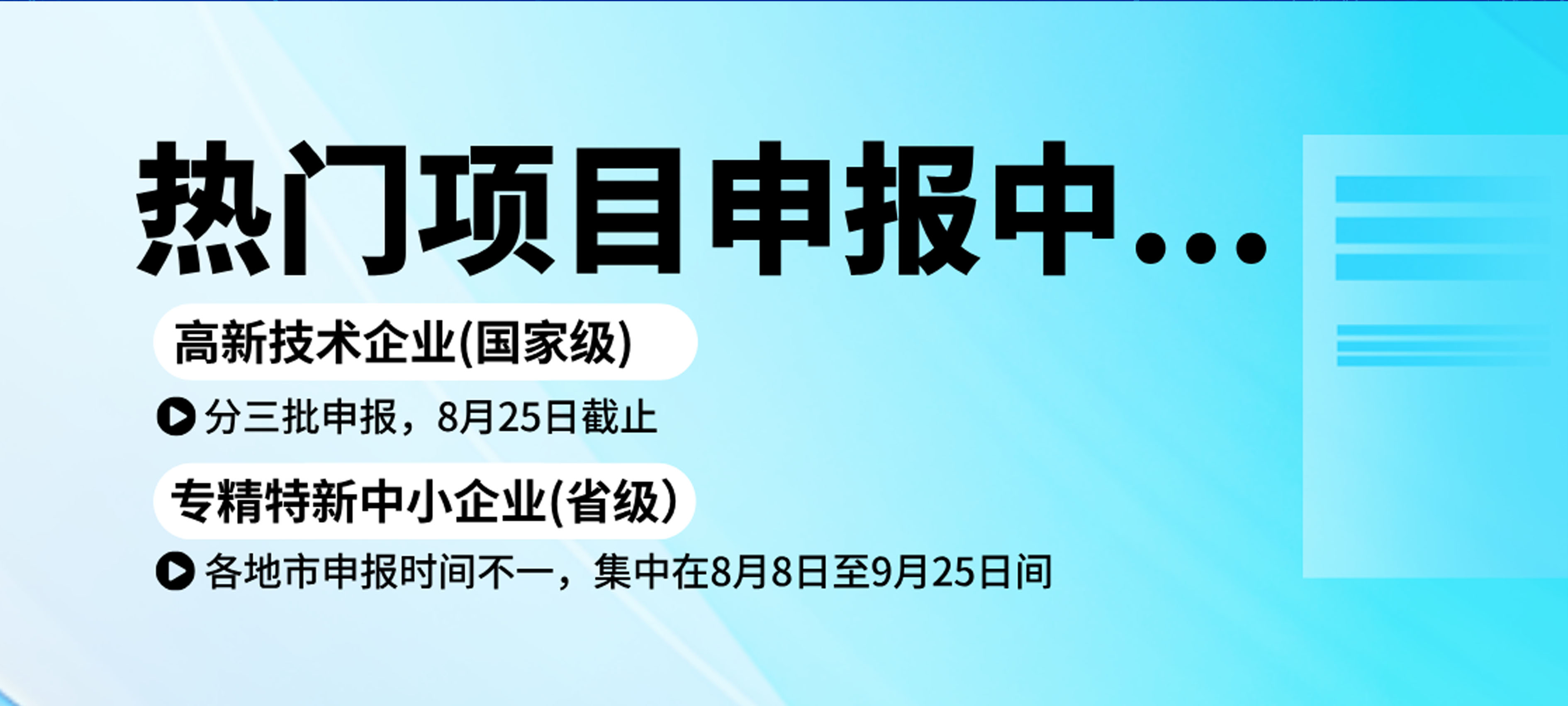 热门项目申报中...

高新技术企业(国家级)

分三批申报，8月25日截止

专精特新中小企业(省级)

各地市申报时间不一，集中在8月8日至9月25日间